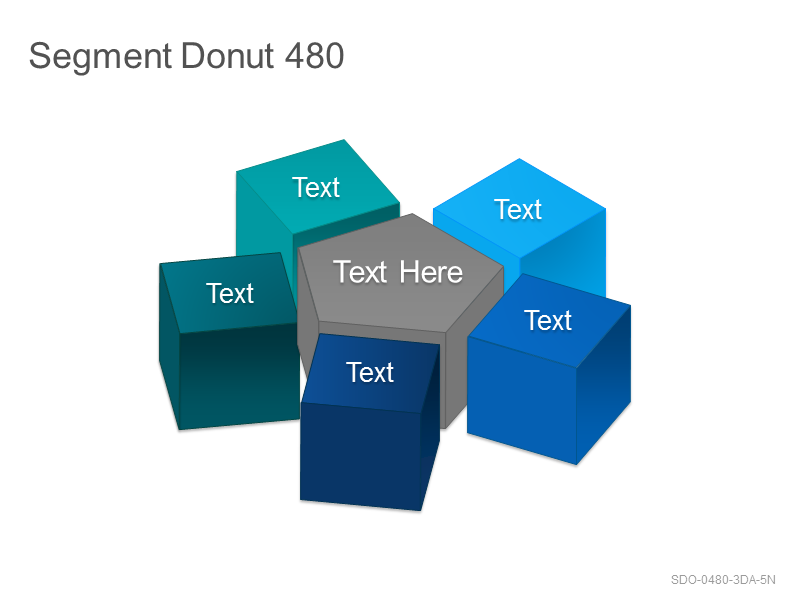 Segment Donut 480

Text

Text

Text Here

Text

Text

Text

SDO-0480-3DA-5N